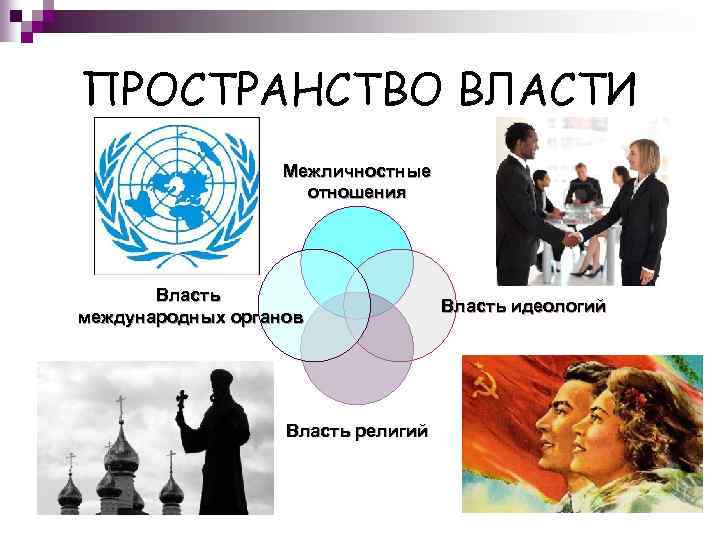 ПРОСТРАНСТВО ВЛАСТИ

Межличностные отношения

Власть международных органов

Власть идеологий

Власть религий